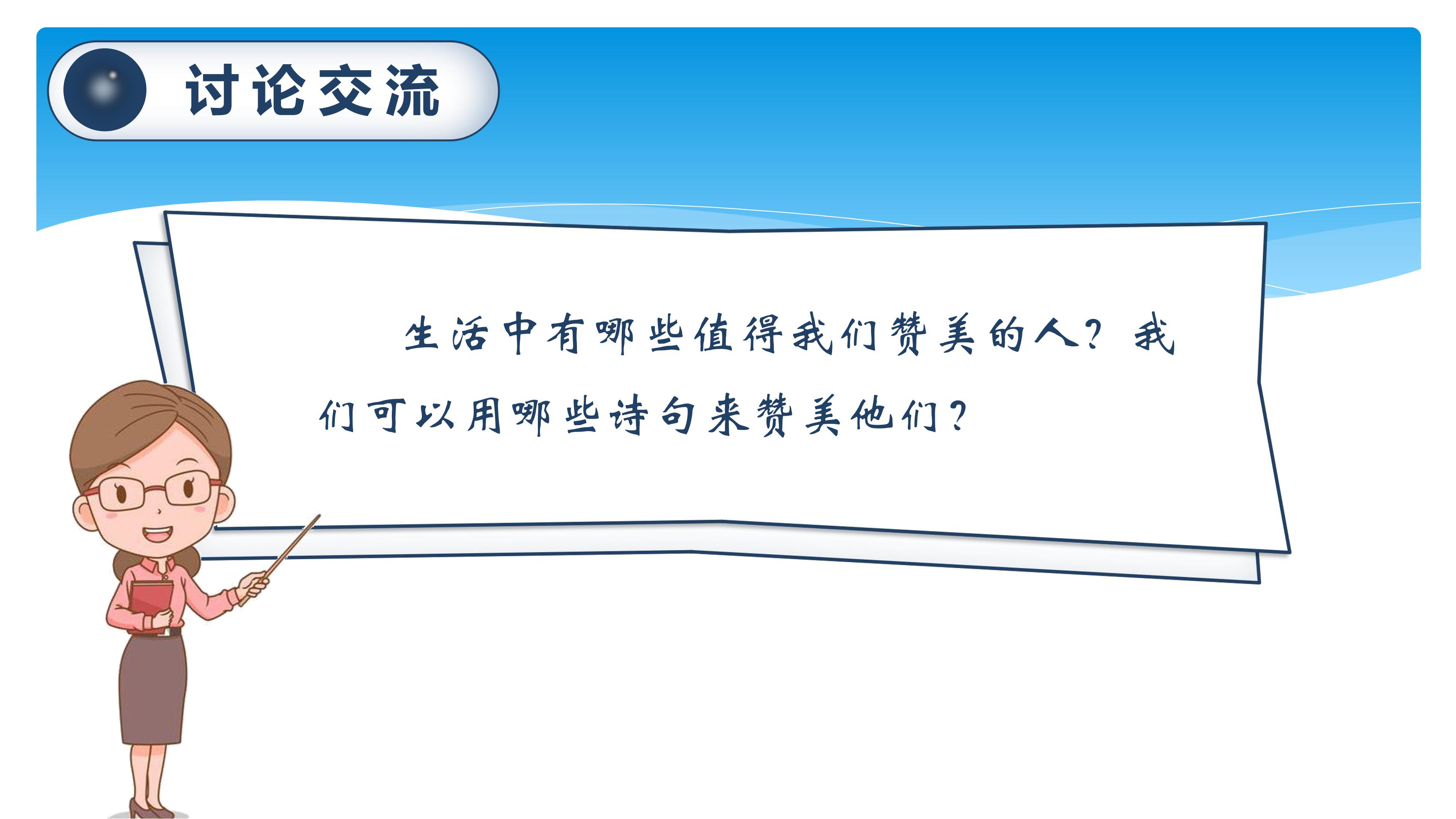 讨论交流

生活中有哪些值得我们赞美的人？我们可以用哪些诗句来赞美他们？